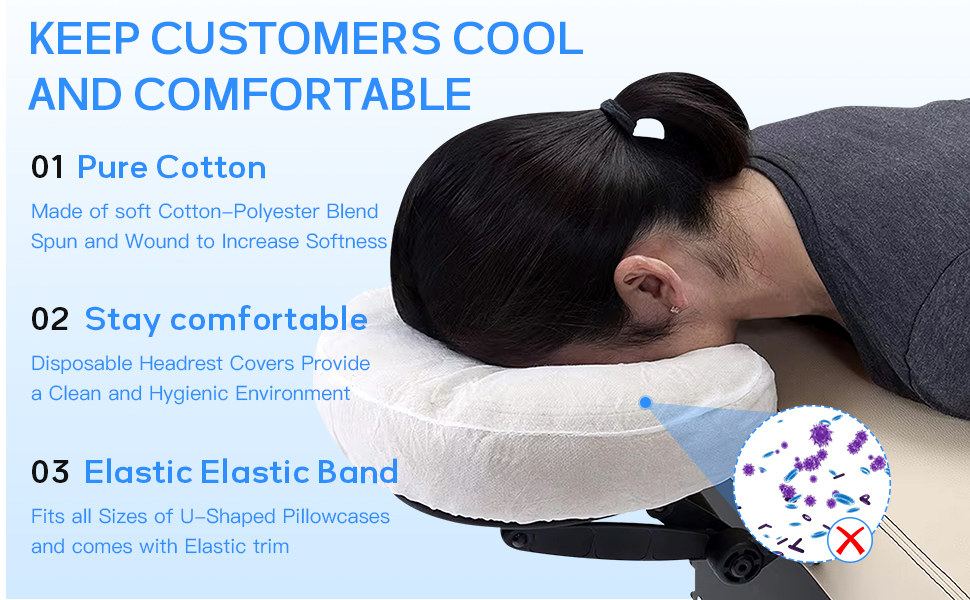 KEEP CUSTOMERS COOL AND COMFORTABLE

01 Pure Cotton

Made of soft Cotton-Polyester Blend Spun and Wound to Increase Softness

02 Stay comfortable

Disposable Headrest Covers Provide a Clean and Hygienic Environment

03 Elastic Elastic Band

Fits all Sizes of U-Shaped Pillowcases and comes with Elastic trim